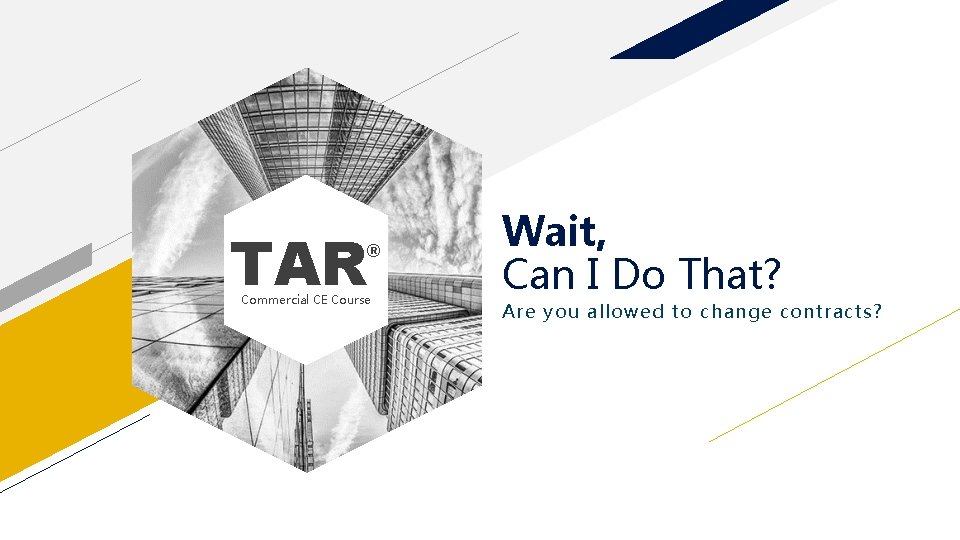 TAR®
Commercial CE Course

Wait,
Can I Do That?
Are you allowed to change contracts?